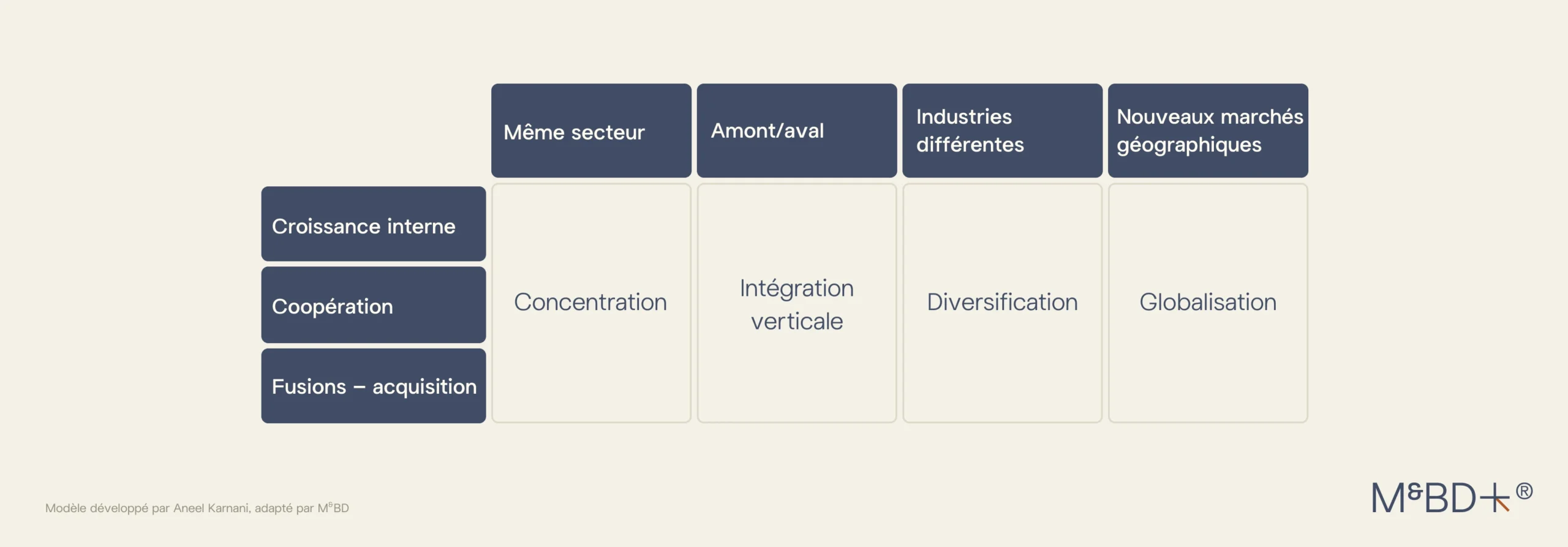 | | Même secteur | Amont/aval | Industries différentes | Nouveaux marchés géographiques |
|---|---|---|---|---|
| Croissance interne | Concentration | Intégration verticale | Diversification | Globalisation |
| Coopération | | | | |
| Fusions – acquisition | | | | |

Modèle développé par Aneel Karnani, adapté par M&BD

M&BD+®